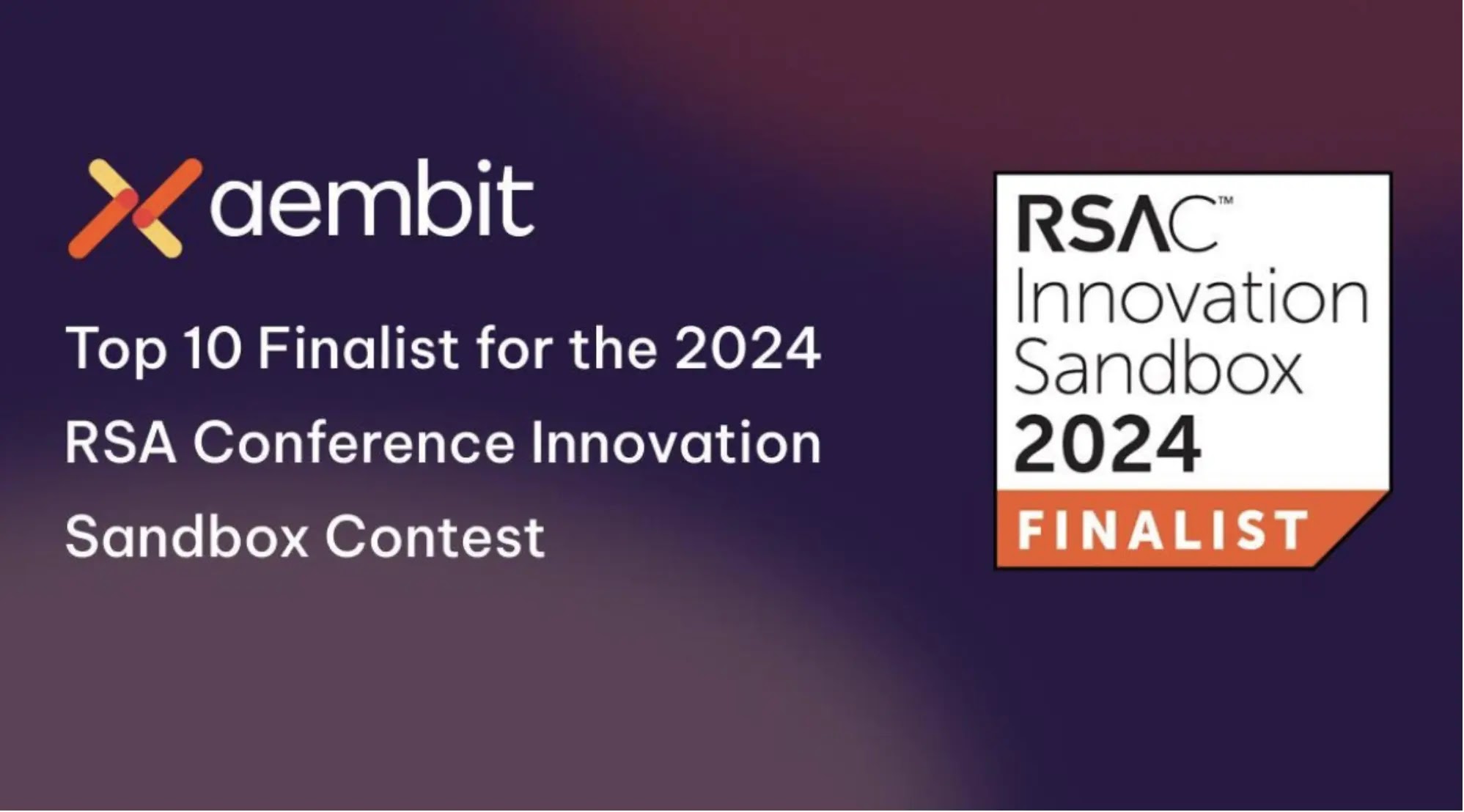 aembit

Top 10 Finalist for the 2024 RSA Conference Innovation Sandbox Contest

RSAC™
Innovation
Sandbox
2024
FINALIST